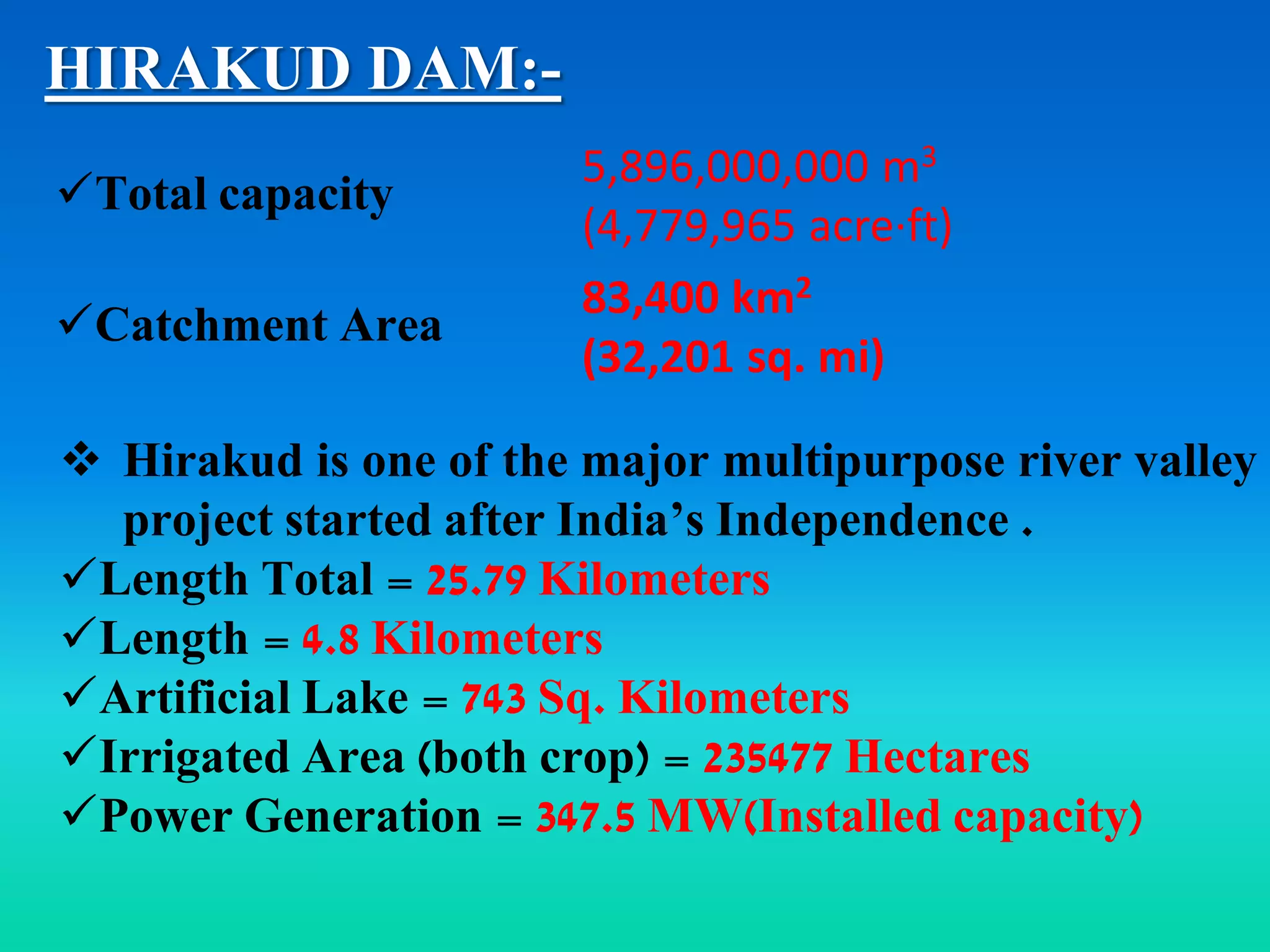 HIRAKUD DAM:-

✓Total capacity 5,896,000,000 $m^3$ (4,779,965 acre·ft)

✓Catchment Area 83,400 $km^2$ (32,201 sq. mi)

❖ Hirakud is one of the major multipurpose river valley project started after India's Independence .

✓Length Total = 25.79 Kilometers
✓Length = 4.8 Kilometers
✓Artificial Lake = 743 Sq. Kilometers
✓Irrigated Area (both crop) = 235477 Hectares
✓Power Generation = 347.5 MW(Installed capacity)